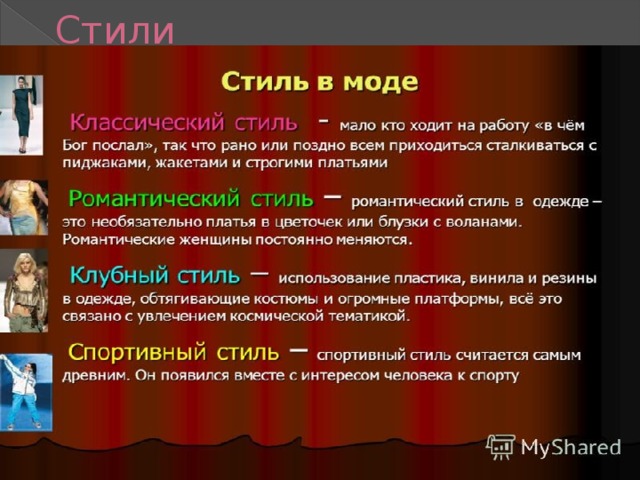 Стили

Стиль в моде

Классический стиль - мало кто ходит на работу «в чём Бог послал», так что рано или поздно всем приходиться сталкиваться с пиджаками, жакетами и строгими платьями

Романтический стиль – романтический стиль в одежде – это необязательно платья в цветочек или блузки с воланами. Романтические женщины постоянно меняются.

Клубный стиль – использование пластика, винила и резины в одежде, обтягивающие костюмы и огромные платформы, всё это связано с увлечением космической тематикой.

Спортивный стиль – спортивный стиль считается самым древним. Он появился вместе с интересом человека к спорту

MyShared